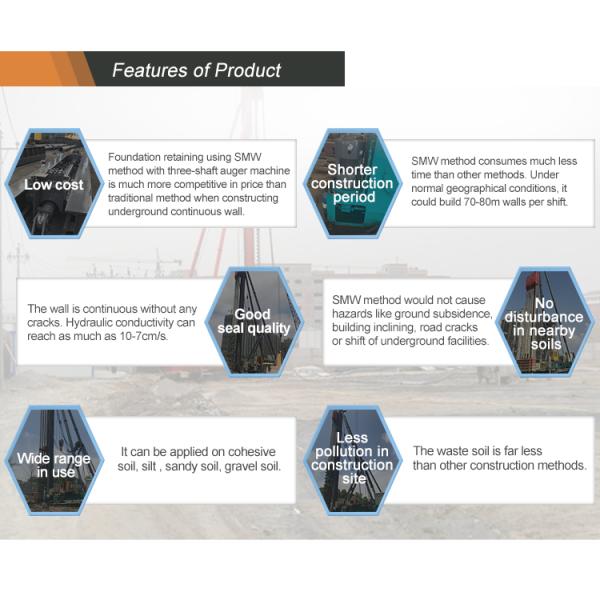 Features of Product

Low cost

Foundation retaining using SMW method with three-shaft auger machine is much more competitive in price than traditional method when constructing underground continuous wall.

Shorter construction period

SMW method consumes much less time than other methods. Under normal geographical conditions, it could build 70-80m walls per shift.

The wall is continuous without any cracks. Hydraulic conductivity can reach as much as 10-7cm/s.

Good seal quality

SMW method would not cause hazards like ground subsidence, building inclining, road cracks or shift of underground facilities.

No disturbance in nearby soils

Wide range in use

It can be applied on cohesive soil, silt , sandy soil, gravel soil.

Less pollution in construction site

The waste soil is far less than other construction methods.